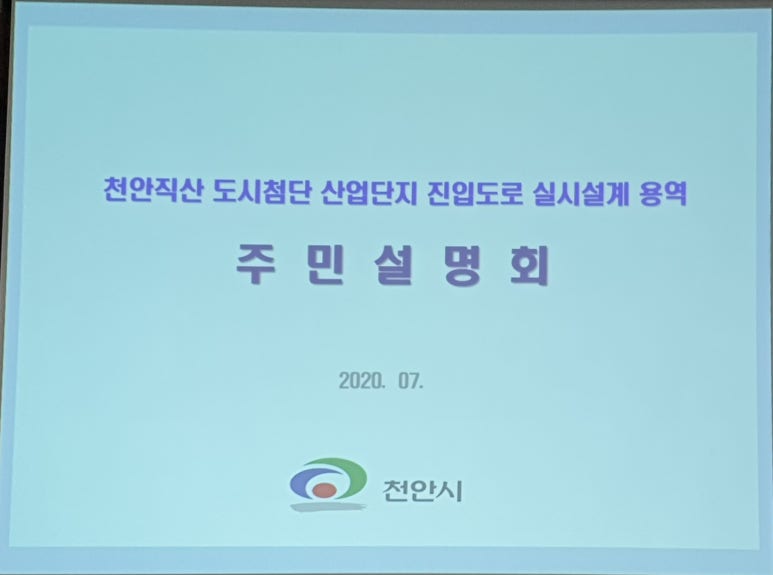 천안직산 도시첨단 산업단지 진입도로 실시설계 용역

주 민 설 명 회

2020. 07.

천안시